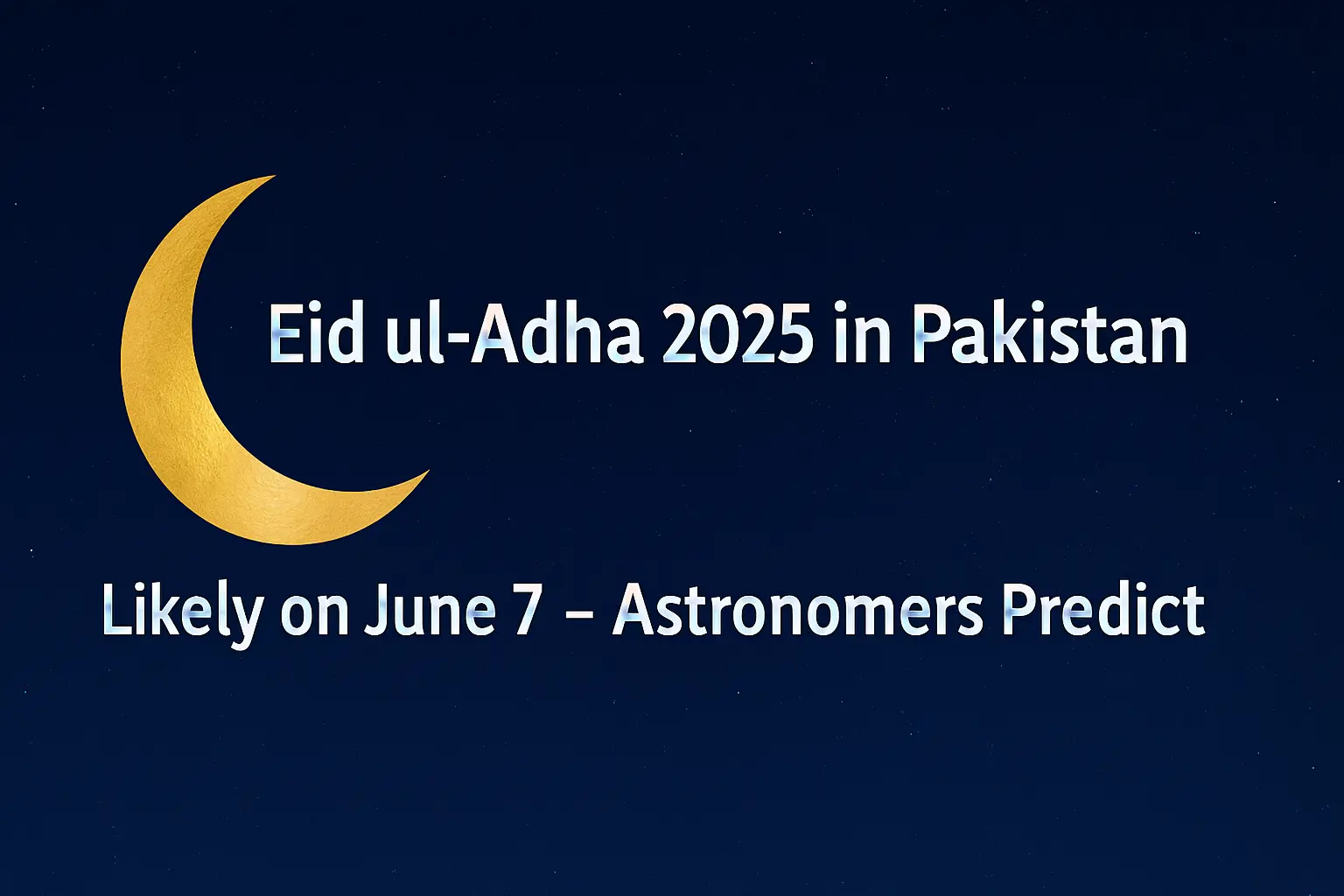 Eid ul-Adha 2025 in Pakistan

Likely on June 7 – Astronomers Predict